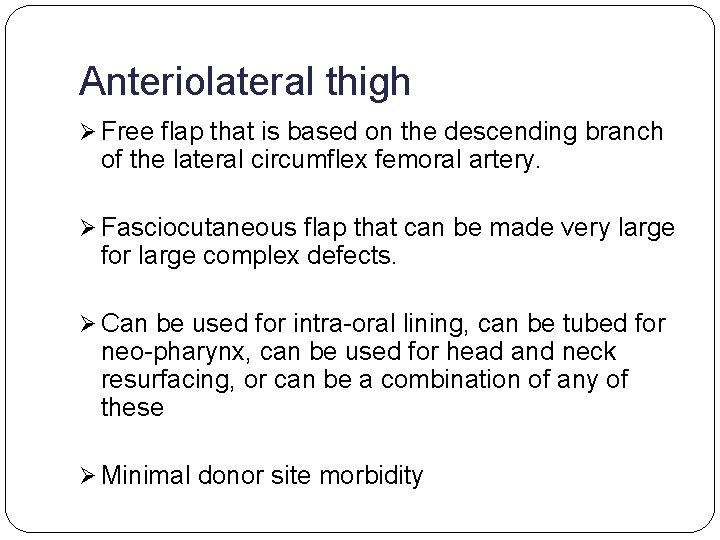 Anteriolateral thigh

➢ Free flap that is based on the descending branch of the lateral circumflex femoral artery.

➢ Fasciocutaneous flap that can be made very large for large complex defects.

➢ Can be used for intra-oral lining, can be tubed for neo-pharynx, can be used for head and neck resurfacing, or can be a combination of any of these

➢ Minimal donor site morbidity